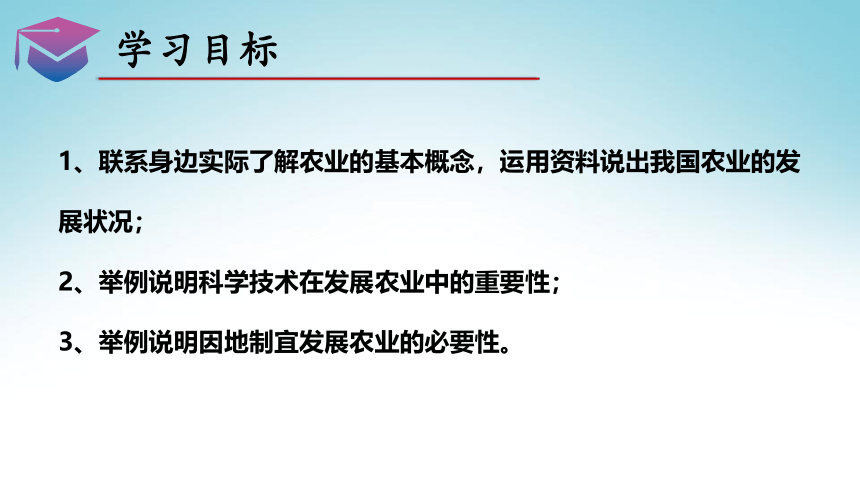 学习目标

1、联系身边实际了解农业的基本概念，运用资料说出我国农业的发展状况；

2、举例说明科学技术在发展农业中的重要性；

3、举例说明因地制宜发展农业的必要性。